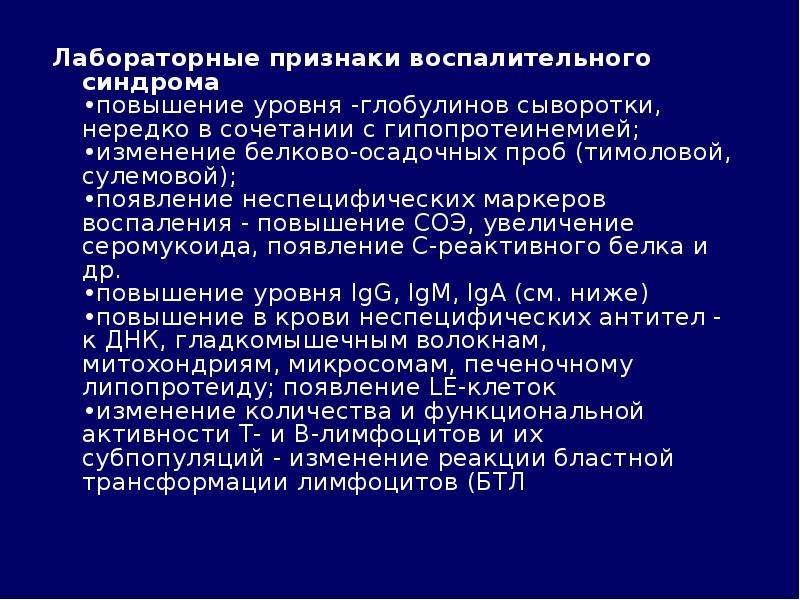 Лабораторные признаки воспалительного синдрома

•повышение уровня -глобулинов сыворотки, нередко в сочетании с гипопротеинемией;
•изменение белково-осадочных проб (тимоловой, сулемовой);
•появление неспецифических маркеров воспаления - повышение СОЭ, увеличение серомукоида, появление С-реактивного белка и др.
•повышение уровня IgG, IgM, IgA (см. ниже)
•повышение в крови неспецифических антител - к ДНК, гладкомышечным волокнам, митохондриям, микросомам, печеночному липопротеиду; появление LE-клеток
•изменение количества и функциональной активности Т- и В-лимфоцитов и их субпопуляций - изменение реакции бластной трансформации лимфоцитов (БТЛ